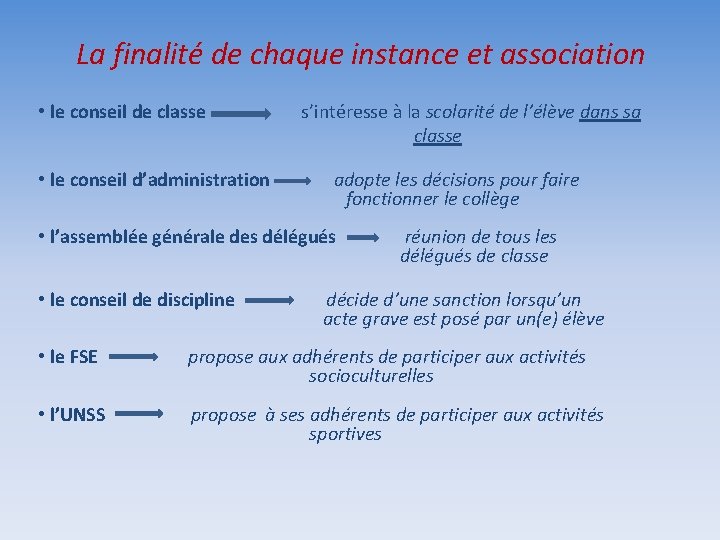 La finalité de chaque instance et association

• le conseil de classe → s'intéresse à la scolarité de l'élève dans sa classe

• le conseil d'administration → adopte les décisions pour faire fonctionner le collège

• l'assemblée générale des délégués → réunion de tous les délégués de classe

• le conseil de discipline → décide d'une sanction lorsqu'un acte grave est posé par un(e) élève

• le FSE → propose aux adhérents de participer aux activités socioculturelles

• l'UNSS → propose à ses adhérents de participer aux activités sportives